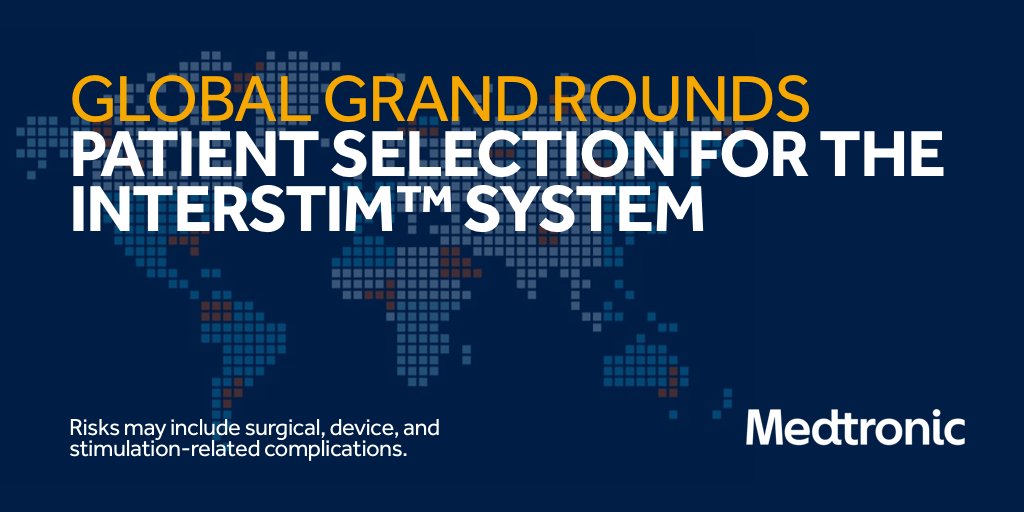 GLOBAL GRAND ROUNDS
PATIENT SELECTION FOR THE INTERSTIM™ SYSTEM

Risks may include surgical, device, and stimulation-related complications.

Medtronic